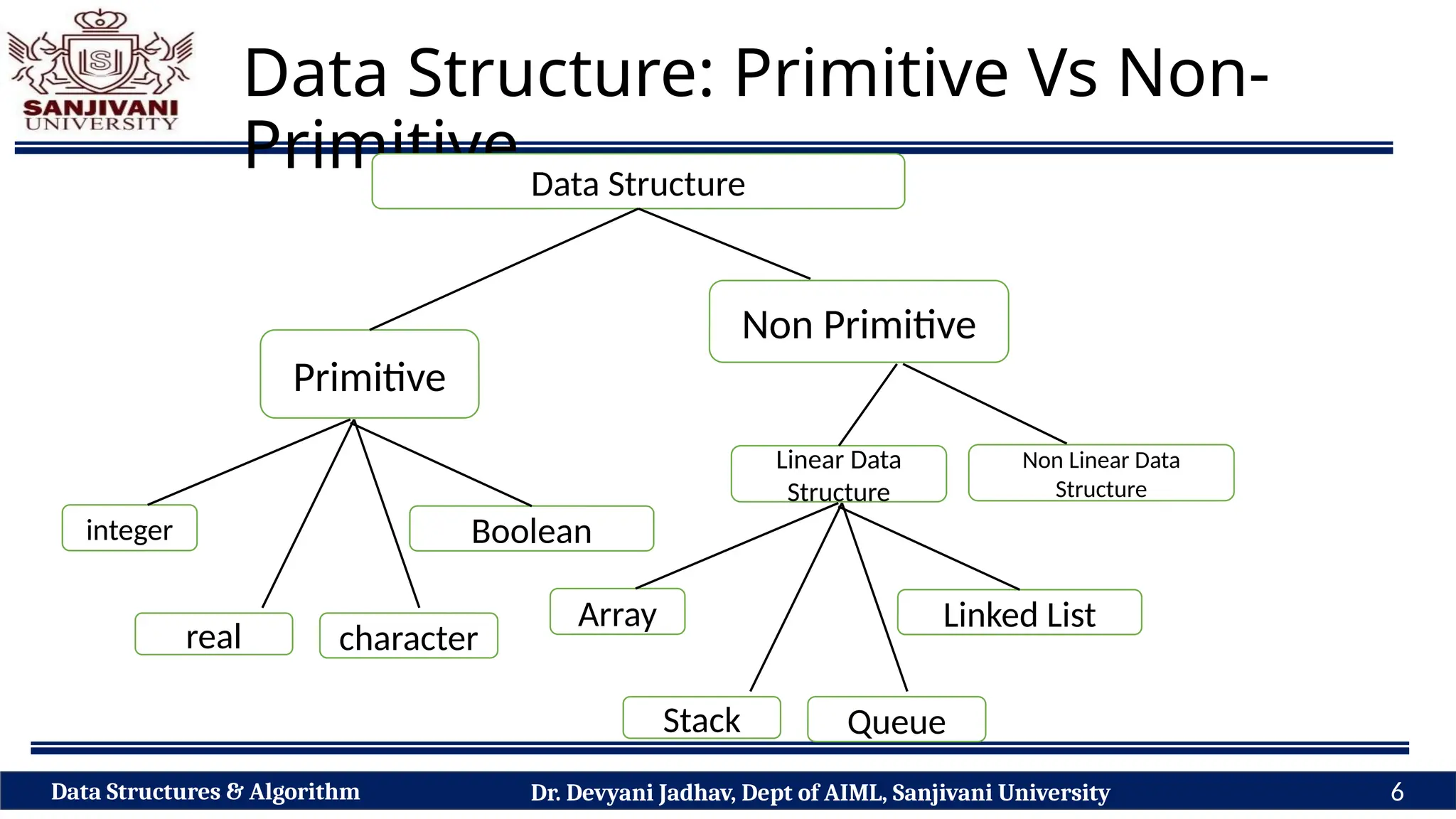 SANJIVANI UNIVERSITY

Data Structure: Primitive Vs Non-Primitive

Data Structure

Primitive

Non Primitive

integer

real

character

Boolean

Linear Data Structure

Non Linear Data Structure

Array

Stack

Queue

Linked List

Data Structures & Algorithm Dr. Devyani Jadhav, Dept of AIML, Sanjivani University 6